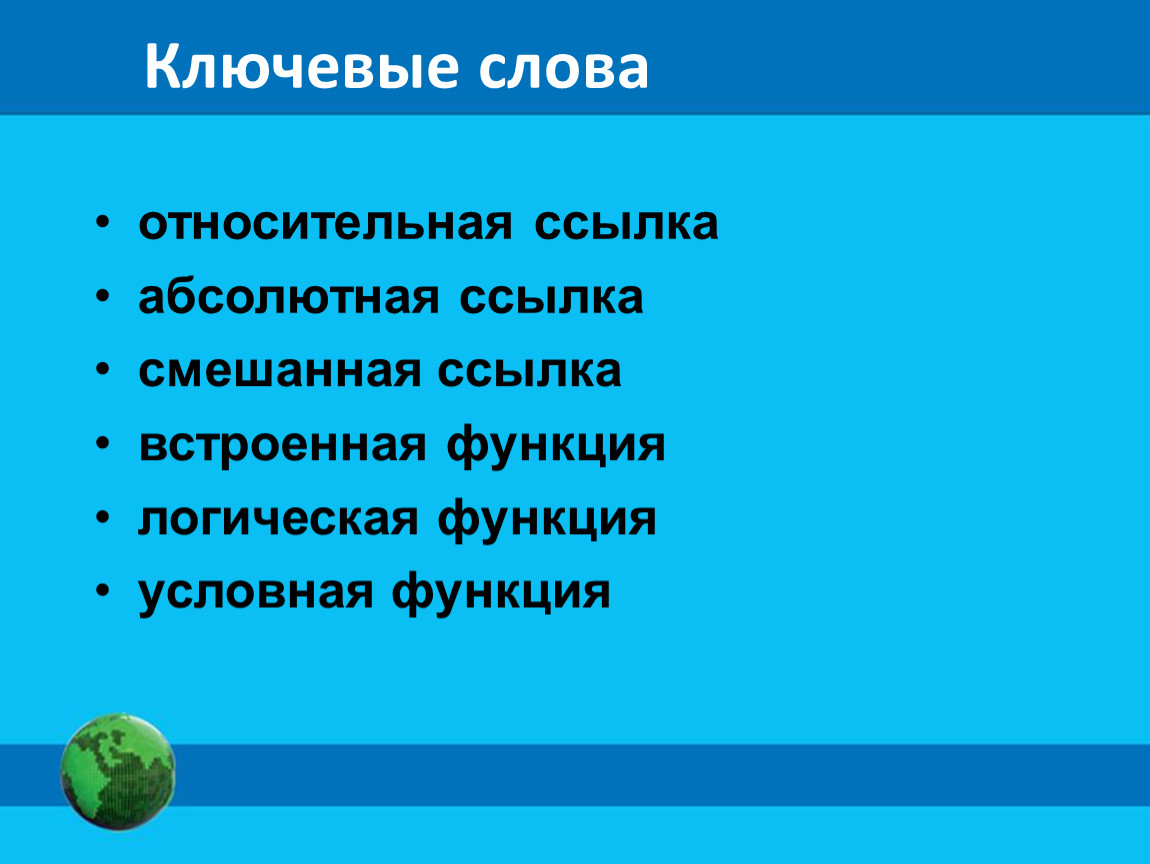 Ключевые слова

• относительная ссылка
• абсолютная ссылка
• смешанная ссылка
• встроенная функция
• логическая функция
• условная функция